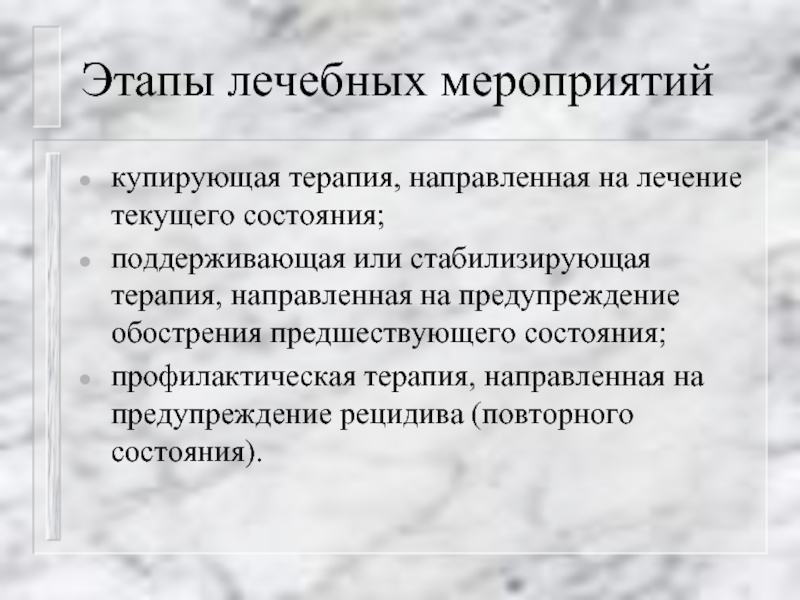 Этапы лечебных мероприятий

- купирующая терапия, направленная на лечение текущего состояния;
- поддерживающая или стабилизирующая терапия, направленная на предупреждение обострения предшествующего состояния;
- профилактическая терапия, направленная на предупреждение рецидива (повторного состояния).